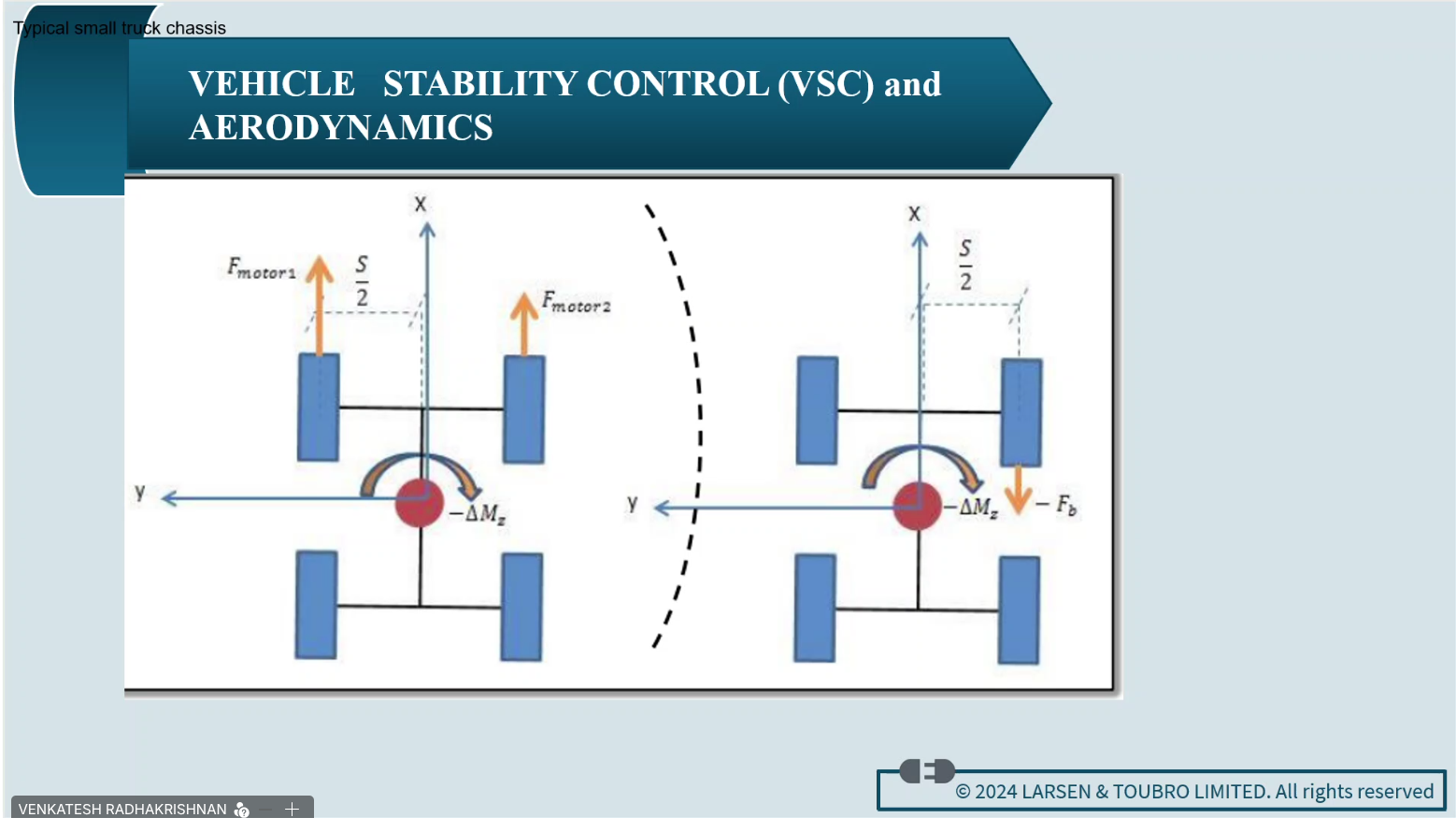 Typical small truck chassis

VEHICLE STABILITY CONTROL (VSC) and AERODYNAMICS

x
$F_{motor1}$
$\frac{S}{2}$
$F_{motor2}$
y
$-\Delta M_z$

x
$\frac{S}{2}$
y
$-\Delta M_z$
$-F_b$

© 2024 LARSEN & TOUBRO LIMITED. All rights reserved

VENKATESH RADHAKRISHNAN